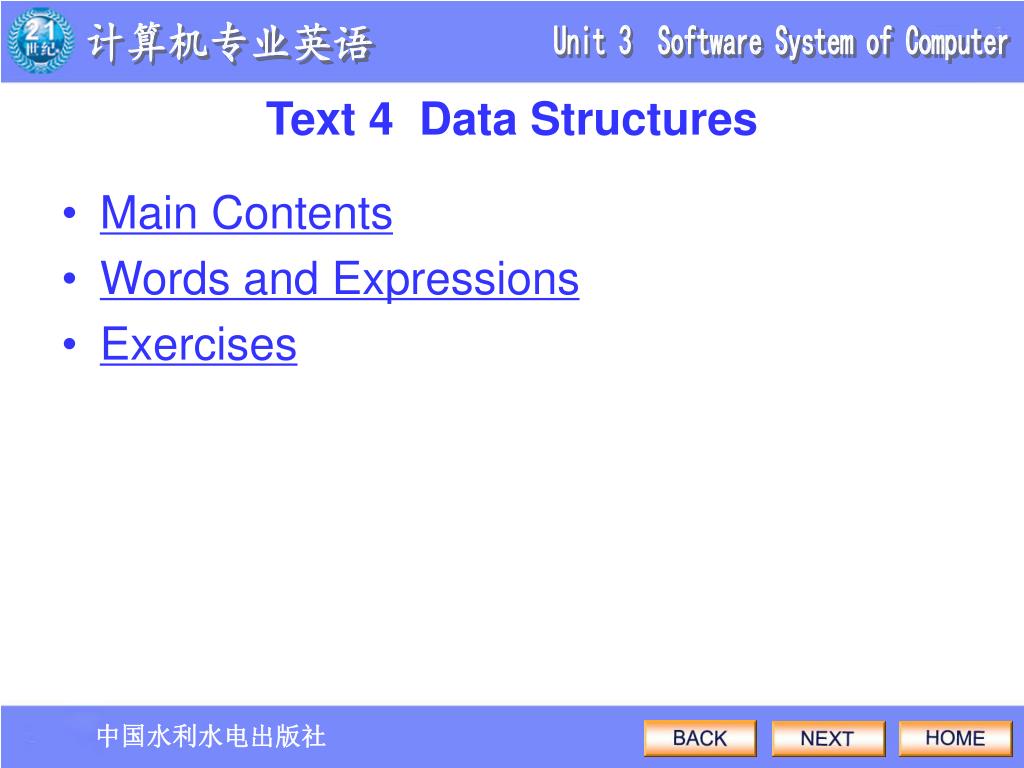 21 世纪

计算机专业英语

Unit 3 Software System of Computer

Text 4 Data Structures

• Main Contents
• Words and Expressions
• Exercises

中国水利水电出版社

BACK

NEXT

HOME